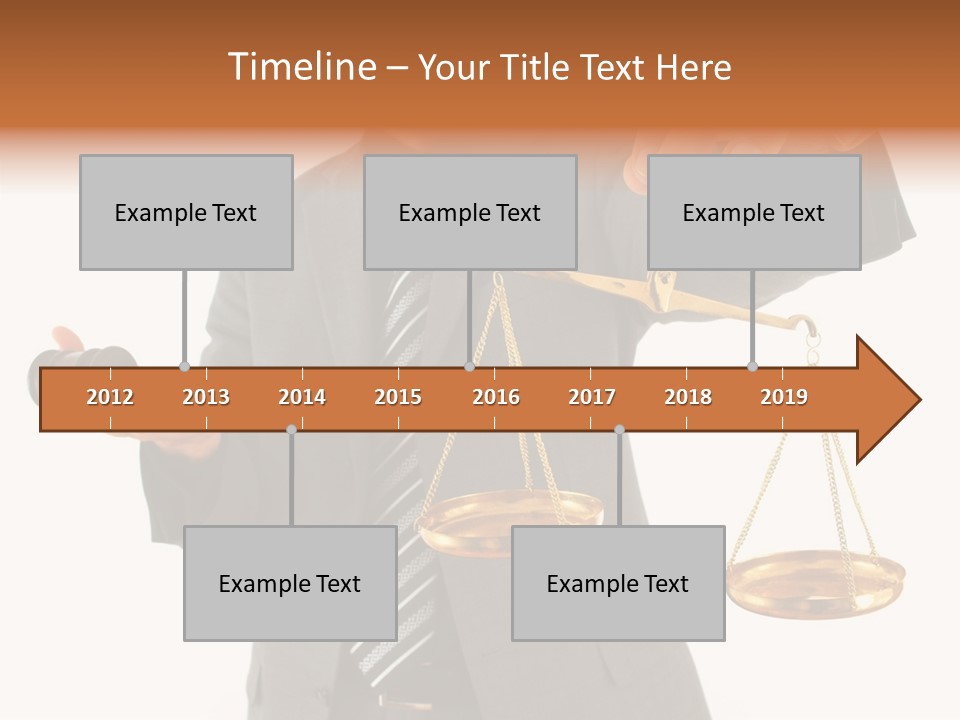 Timeline – Your Title Text Here

Example Text

Example Text

Example Text

2012
2013
2014
2015
2016
2017
2018
2019

Example Text

Example Text